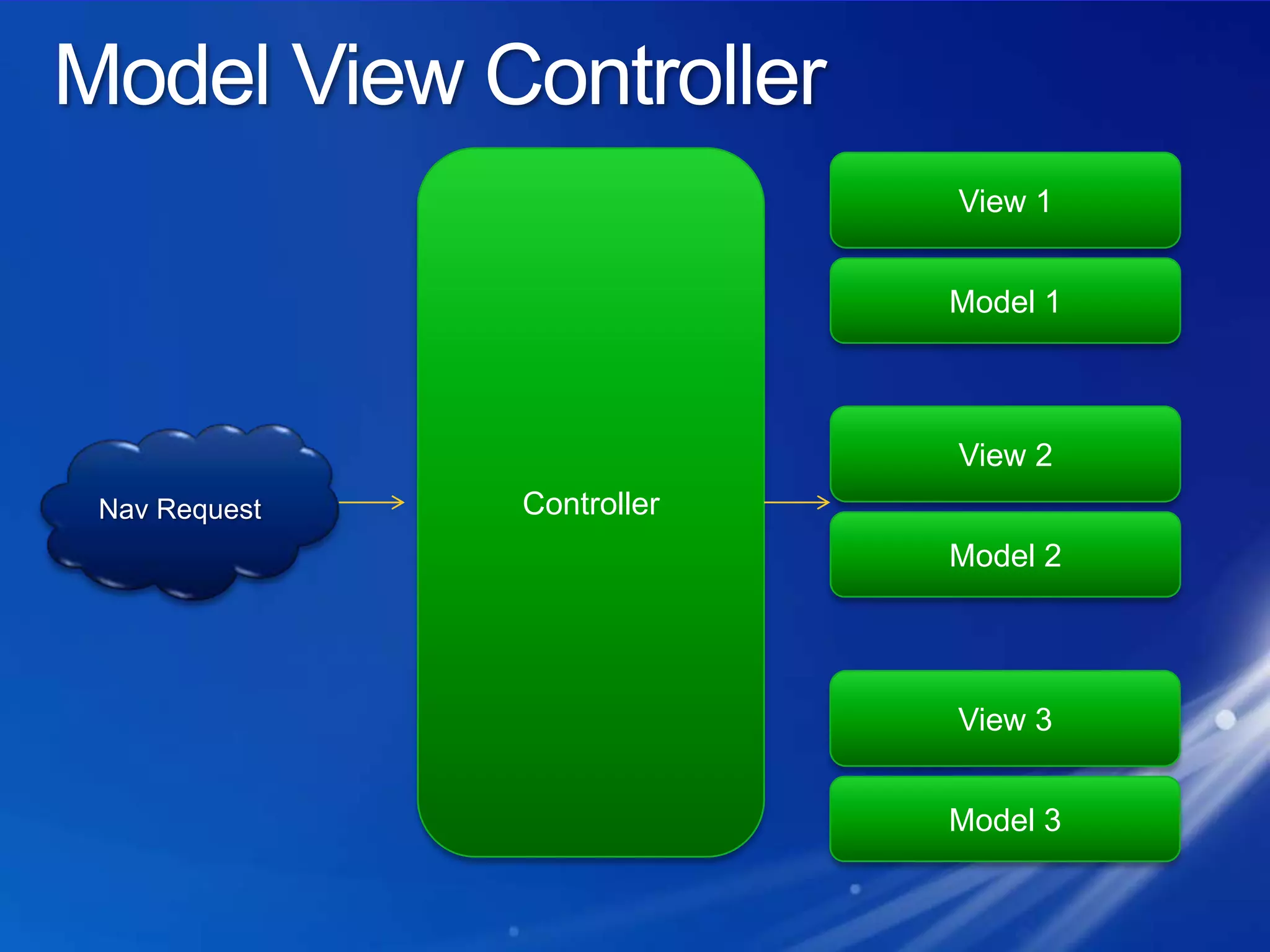 Model View Controller

Nav Request

Controller

View 1

Model 1

View 2

Model 2

View 3

Model 3